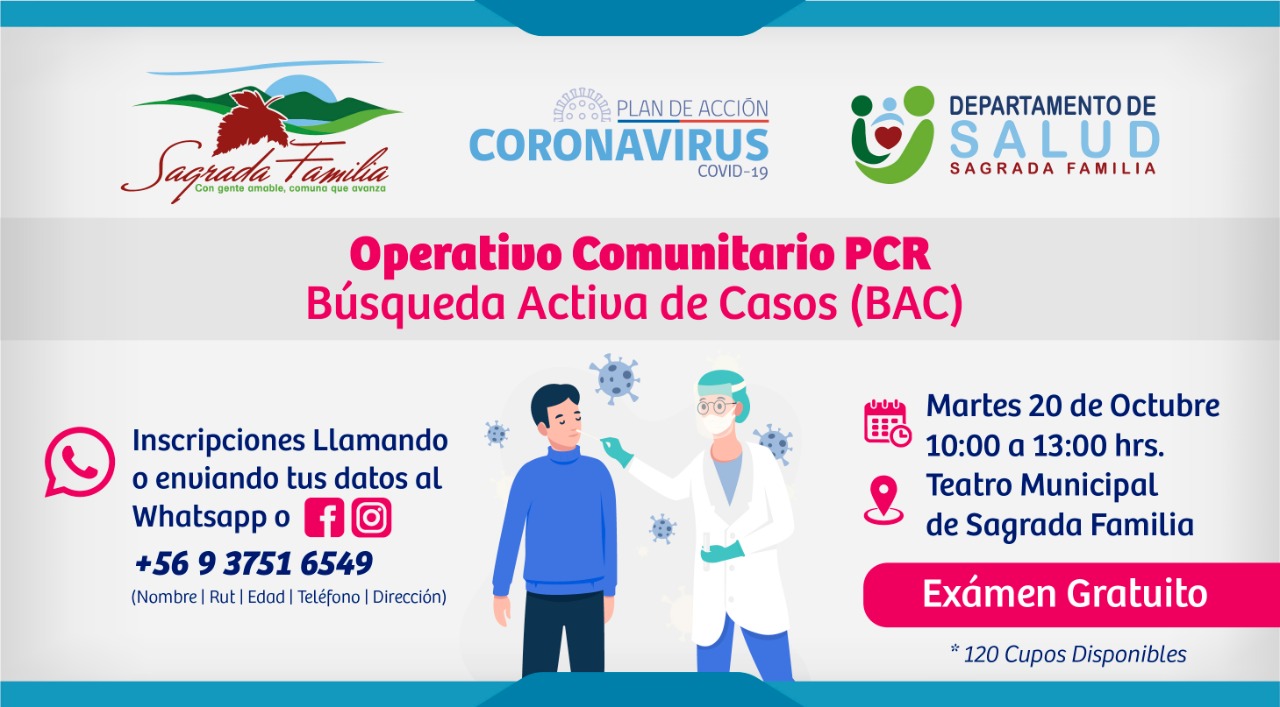 Sagrada Familia
Con gente amable, comuna que avanza

PLAN DE ACCIÓN
CORONAVIRUS
COVID-19

DEPARTAMENTO DE
SALUD
SAGRADA FAMILIA

Operativo Comunitario PCR
Búsqueda Activa de Casos (BAC)

Inscripciones Llamando o enviando tus datos al Whatsapp o

+56 9 3751 6549
(Nombre | Rut | Edad | Teléfono | Dirección)

Martes 20 de Octubre
10:00 a 13:00 hrs.
Teatro Municipal de Sagrada Familia

Exámen Gratuito

* 120 Cupos Disponibles